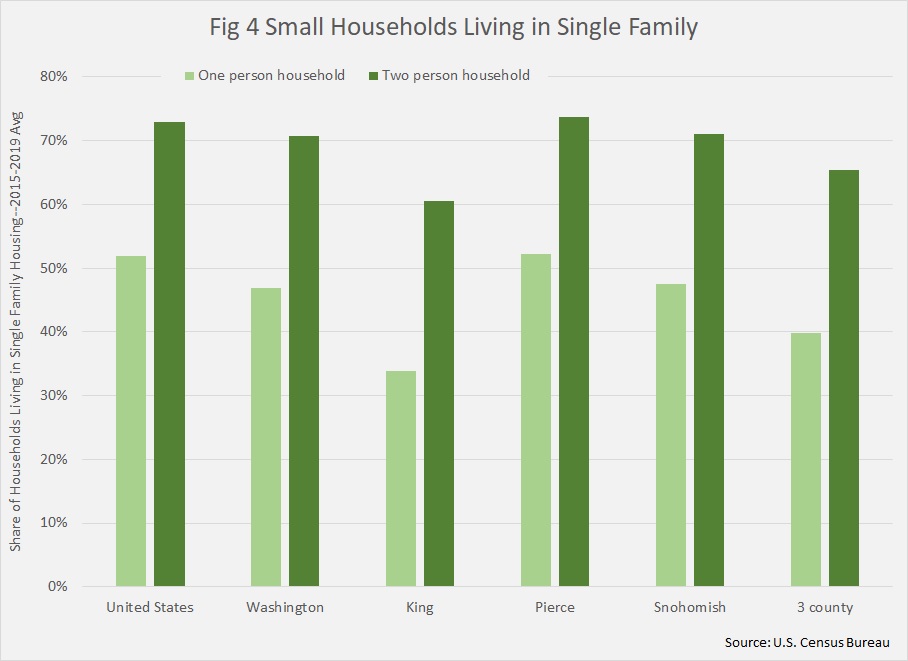 Fig 4 Small Households Living in Single Family

One person household
Two person household

Share of Households Living in Single Family Housing--2015-2019 Avg

80%
70%
60%
50%
40%
30%
20%
10%
0%

United States
Washington
King
Pierce
Snohomish
3 county

Source: U.S. Census Bureau